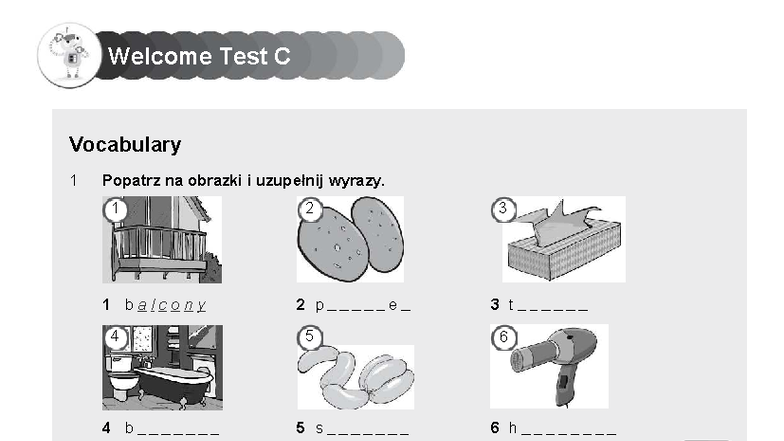 Welcome Test C

Vocabulary

1 Popatrz na obrazki i uzupełnij wyrazy.

1

2

3

1 b a l c o n y

2 p _ _ _ _ _ e _

3 t _ _ _ _ _ _

4

5

6

4 b _ _ _ _ _ _ _

5 s _ _ _ _ _ _ _

6 h _ _ _ _ _ _ _ _